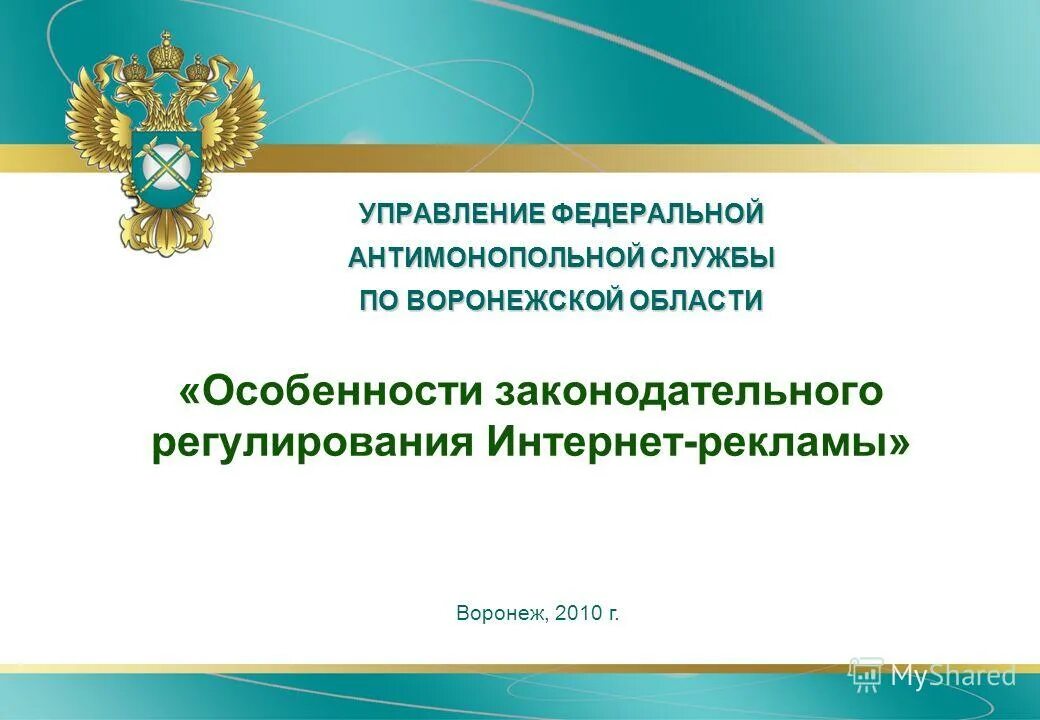 УПРАВЛЕНИЕ ФЕДЕРАЛЬНОЙ АНТИМОНОПОЛЬНОЙ СЛУЖБЫ ПО ВОРОНЕЖСКОЙ ОБЛАСТИ

«Особенности законодательного регулирования Интернет-рекламы»

Воронеж, 2010 г.

MyShared